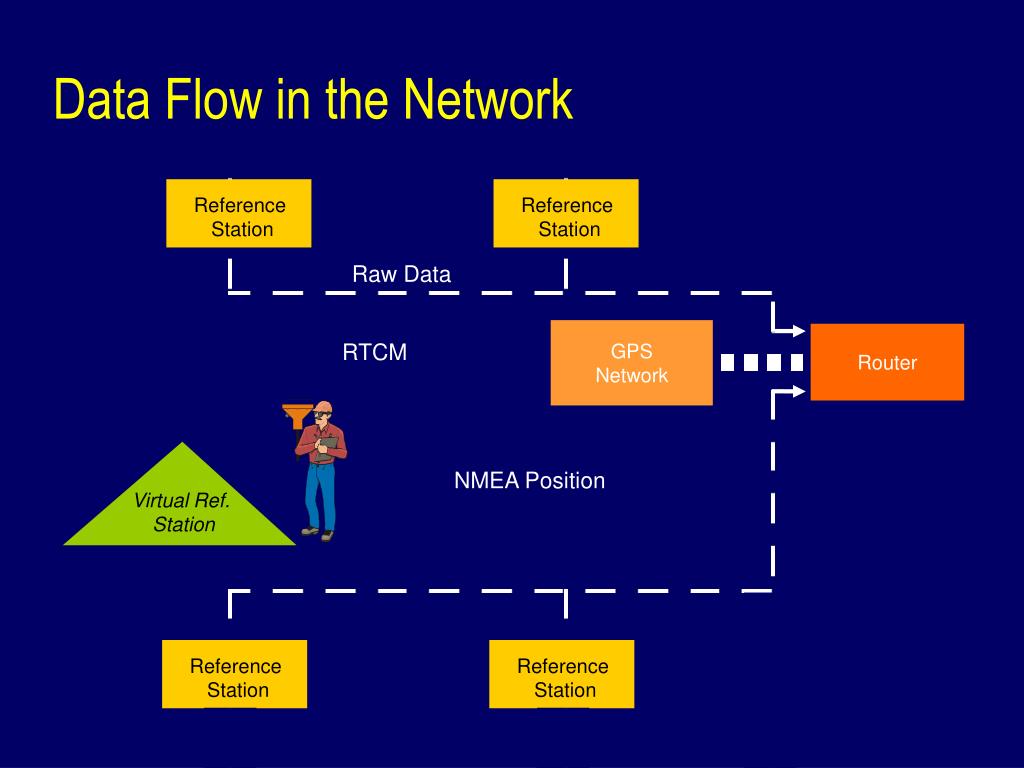 Data Flow in the Network

Reference Station

Reference Station

Raw Data

RTCM

GPS Network

Router

Virtual Ref. Station

NMEA Position

Reference Station

Reference Station